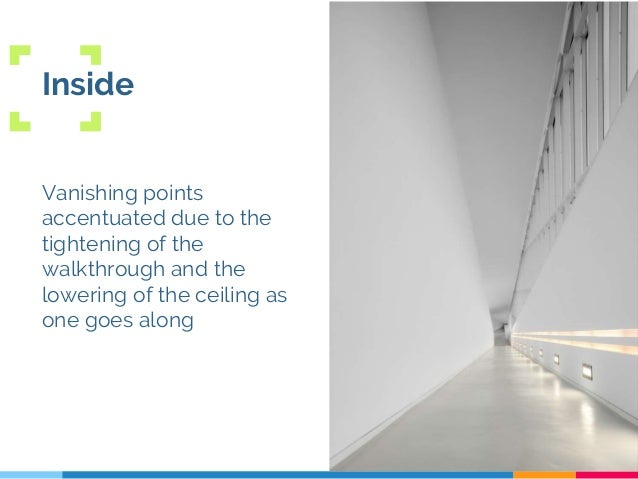 Inside

Vanishing points accentuated due to the tightening of the walkthrough and the lowering of the ceiling as one goes along